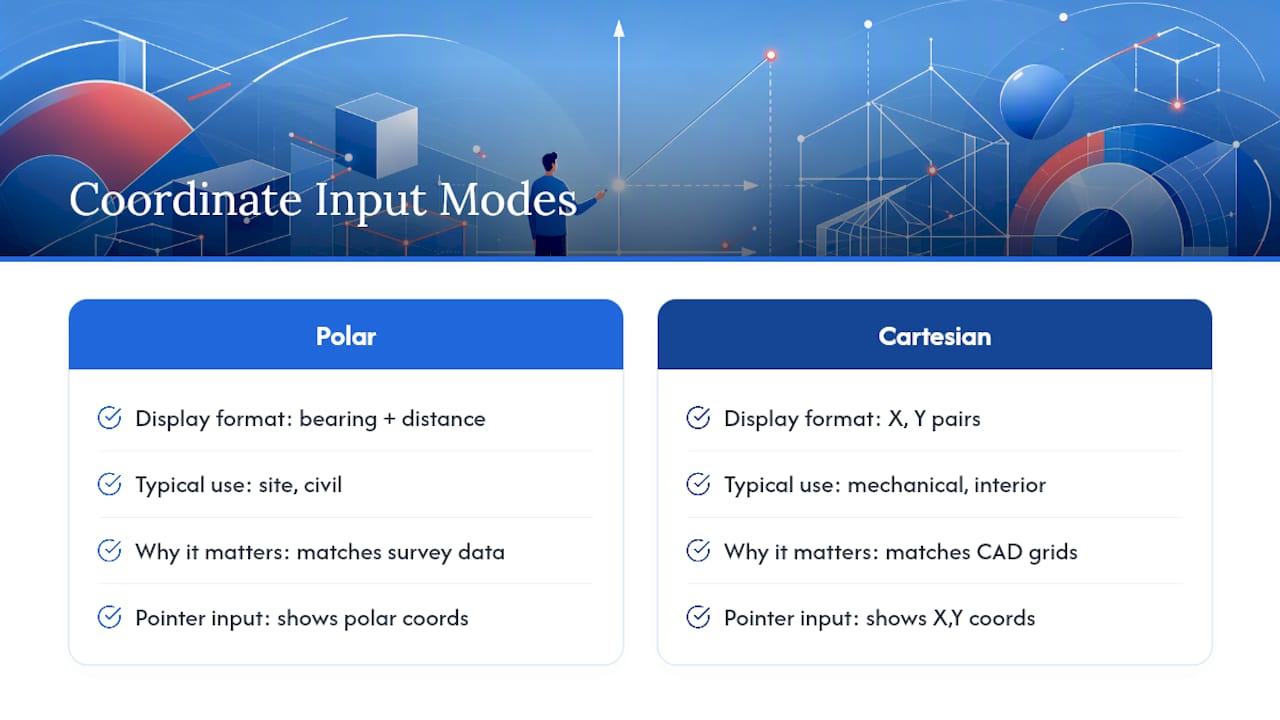 Coordinate Input Modes

Polar

Display format: bearing + distance

Typical use: site, civil

Why it matters: matches survey data

Pointer input: shows polar coords

Cartesian

Display format: X, Y pairs

Typical use: mechanical, interior

Why it matters: matches CAD grids

Pointer input: shows X,Y coords